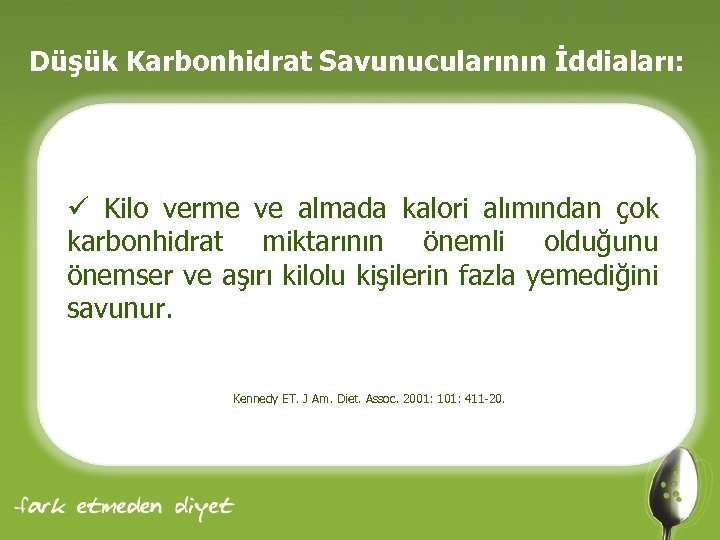 Düşük Karbonhidrat Savunucularının İddiaları:

✓ Kilo verme ve almada kalori alımından çok karbonhidrat miktarının önemli olduğunu önemser ve aşırı kilolu kişilerin fazla yemediğini savunur.

Kennedy ET. J Am. Diet. Assoc. 2001: 101: 411-20.

fark etmeden diyet